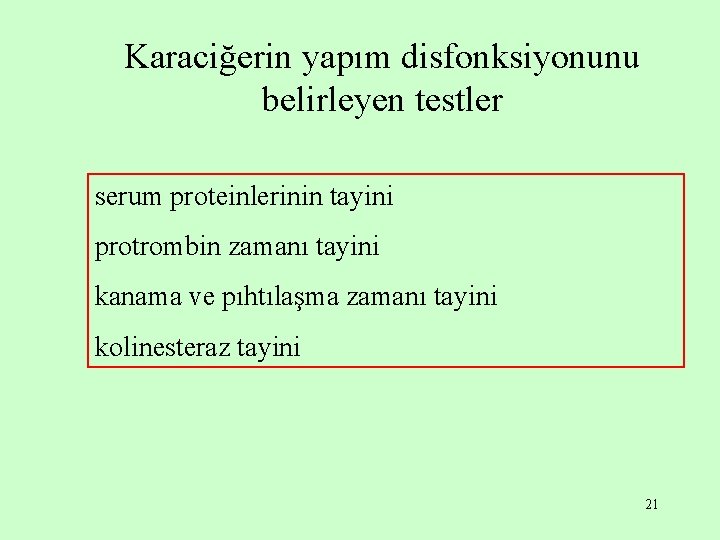 Karaciğerin yapım disfonksiyonunu belirleyen testler

serum proteinlerinin tayini

protrombin zamanı tayini

kanama ve pıhtılaşma zamanı tayini

kolinesteraz tayini

21